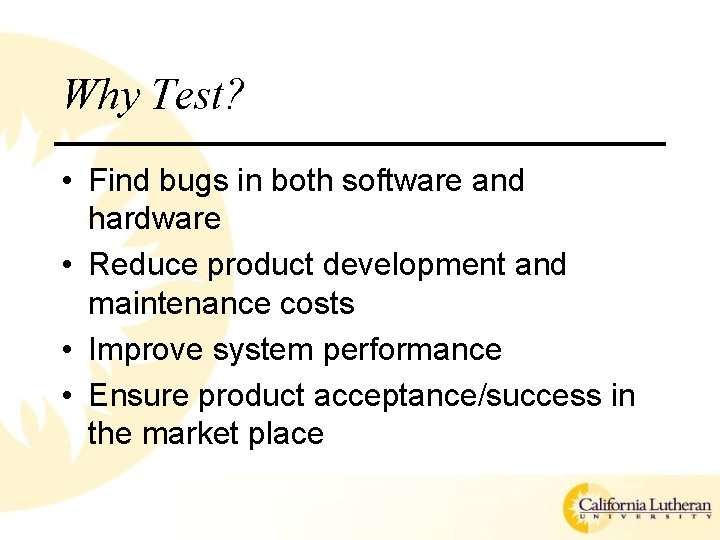 Why Test?

• Find bugs in both software and hardware
• Reduce product development and maintenance costs
• Improve system performance
• Ensure product acceptance/success in the market place

California Lutheran
UNIVERSITY